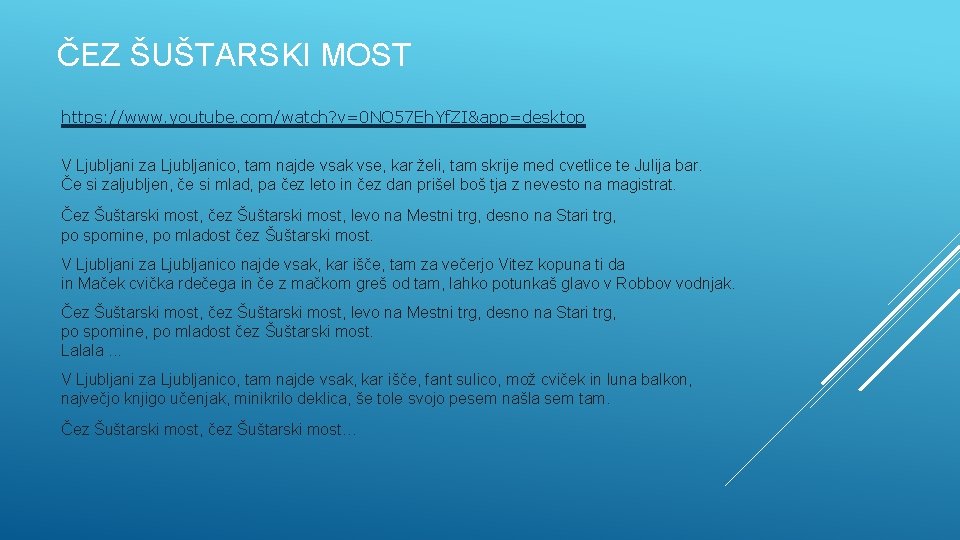 ČEZ ŠUŠTARSKI MOST

https://www.youtube.com/watch?v=0NO57EhYfZI&app=desktop

V Ljubljani za Ljubljanico, tam najde vsak vse, kar želi, tam skrije med cvetlice te Julija bar. Če si zaljubljen, če si mlad, pa čez leto in čez dan prišel boš tja z nevesto na magistrat.

Čez Šuštarski most, čez Šuštarski most, levo na Mestni trg, desno na Stari trg, po spomine, po mladost čez Šuštarski most.

V Ljubljani za Ljubljanico najde vsak, kar išče, tam za večerjo Vitez kopuna ti da in Maček cvička rdečega in če z mačkom greš od tam, lahko potunkaš glavo v Robbov vodnjak.

Čez Šuštarski most, čez Šuštarski most, levo na Mestni trg, desno na Stari trg, po spomine, po mladost čez Šuštarski most.
Lalala …

V Ljubljani za Ljubljanico, tam najde vsak, kar išče, fant sulico, mož cviček in luna balkon, največjo knjigo učenjak, minikrilo deklica, še tole svojo pesem našla sem tam.

Čez Šuštarski most, čez Šuštarski most…